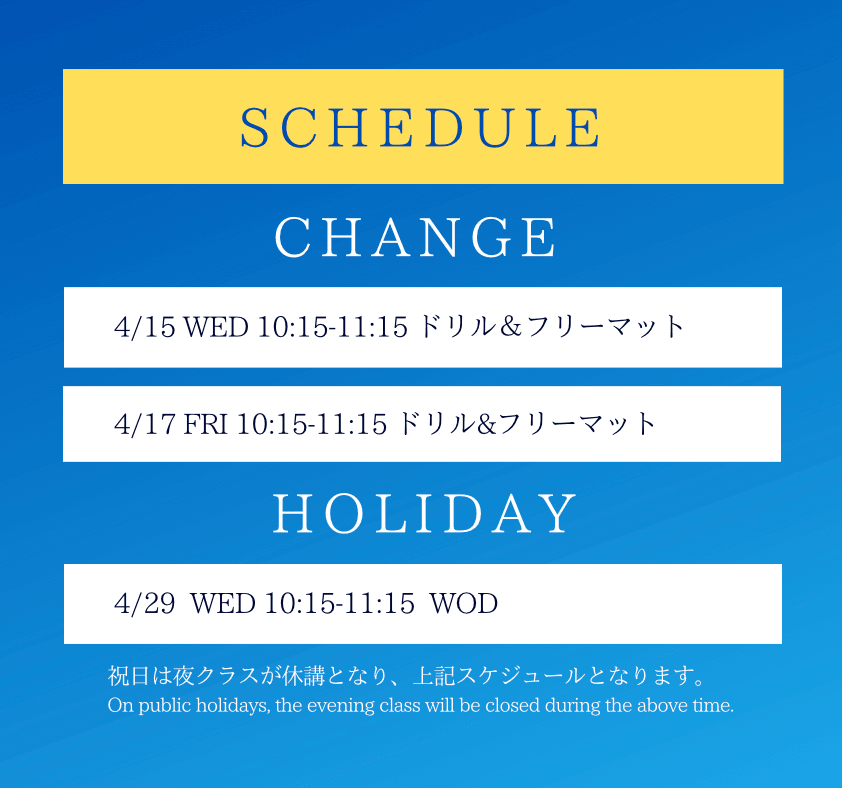 SCHEDULE

CHANGE

4/15 WED 10:15-11:15 ドリル＆フリーマット

4/17 FRI 10:15-11:15 ドリル&フリーマット

HOLIDAY

4/29 WED 10:15-11:15 WOD

祝日は夜クラスが休講となり、上記スケジュールとなります。
On public holidays, the evening class will be closed during the above time.